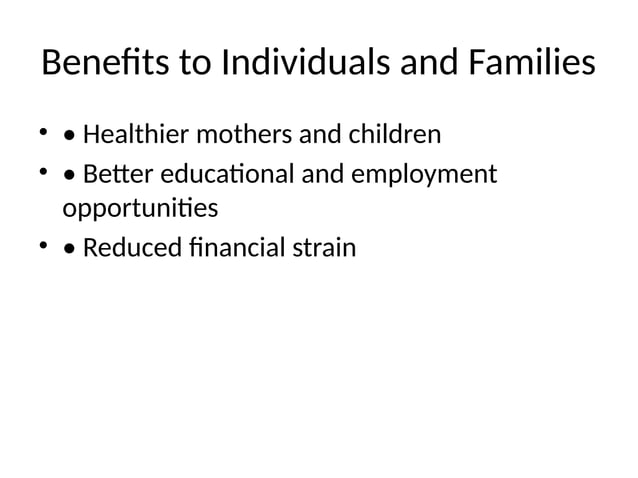 Benefits to Individuals and Families

• • Healthier mothers and children
• • Better educational and employment opportunities
• • Reduced financial strain